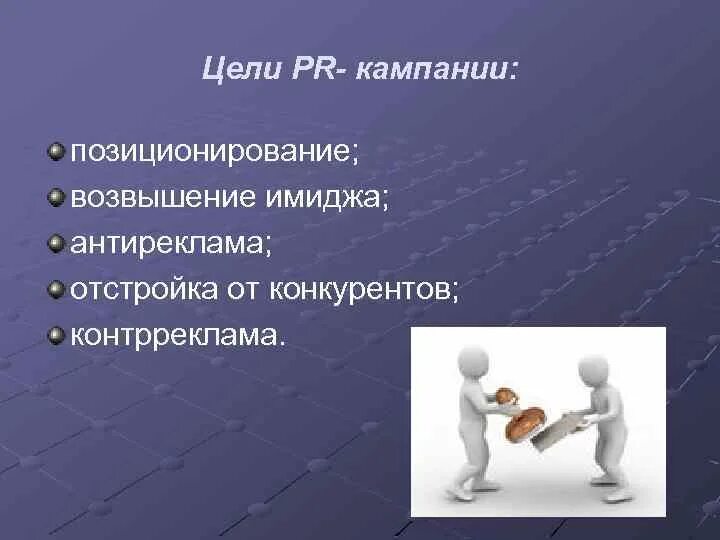 Цели PR- кампании:

позиционирование;
возвышение имиджа;
антиреклама;
отстройка от конкурентов;
контрреклама.